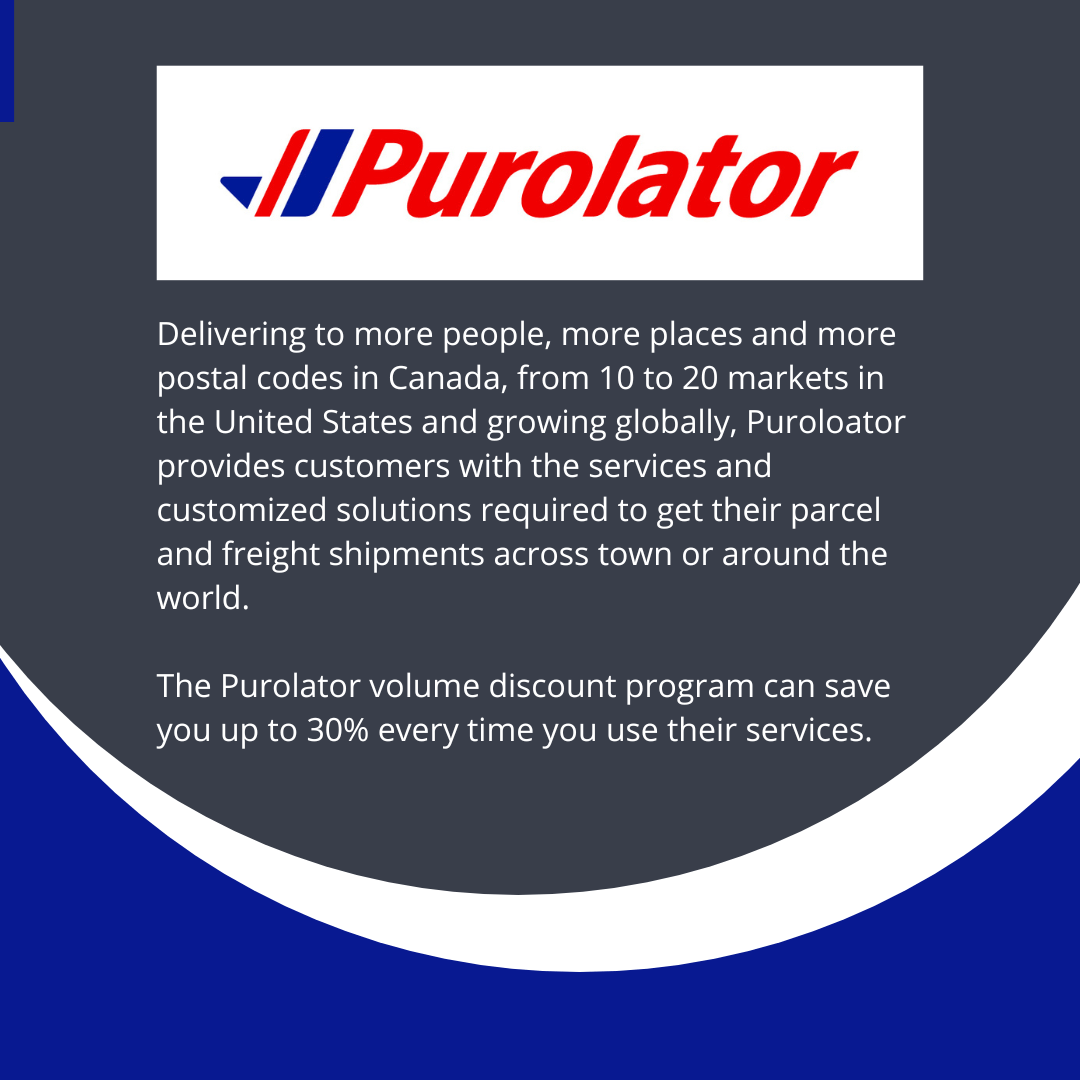 Purolator

Delivering to more people, more places and more postal codes in Canada, from 10 to 20 markets in the United States and growing globally, Puroloator provides customers with the services and customized solutions required to get their parcel and freight shipments across town or around the world.

The Purolator volume discount program can save you up to 30% every time you use their services.